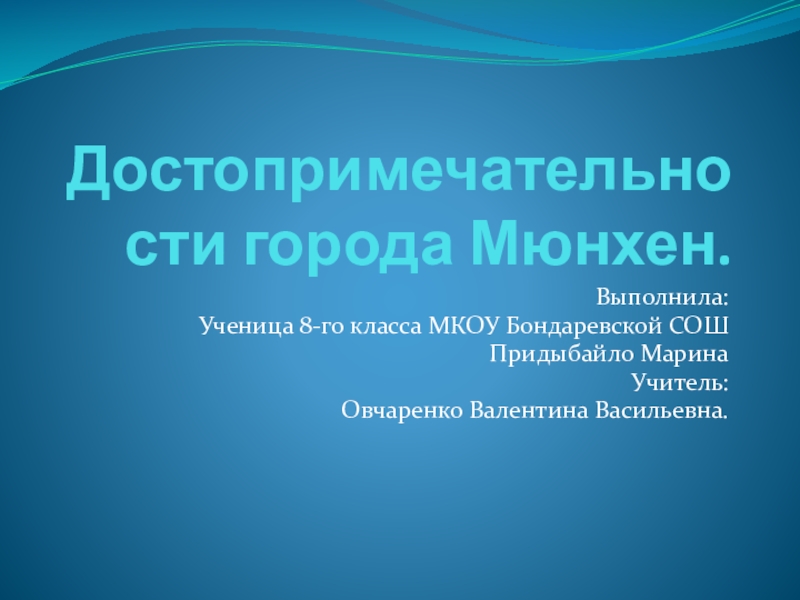 Достопримечательности города Мюнхен.

Выполнила:
Ученица 8-го класса МКОУ Бондаревской СОШ
Придыбайло Марина
Учитель:
Овчаренко Валентина Васильевна.